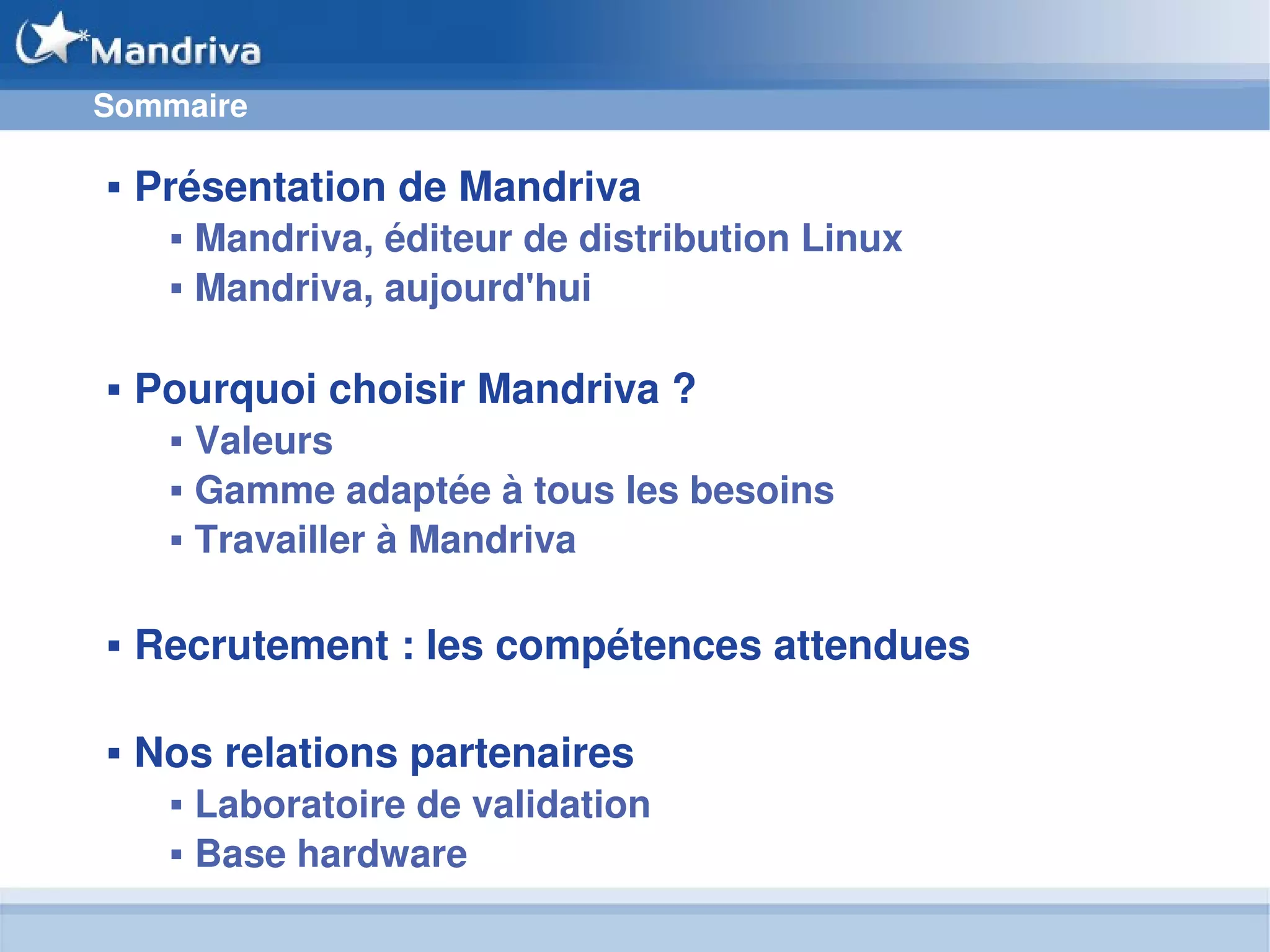 Mandriva

Sommaire

▪ Présentation de Mandriva
▪ Mandriva, éditeur de distribution Linux
▪ Mandriva, aujourd'hui

▪ Pourquoi choisir Mandriva ?
▪ Valeurs
▪ Gamme adaptée à tous les besoins
▪ Travailler à Mandriva

▪ Recrutement : les compétences attendues

▪ Nos relations partenaires
▪ Laboratoire de validation
▪ Base hardware